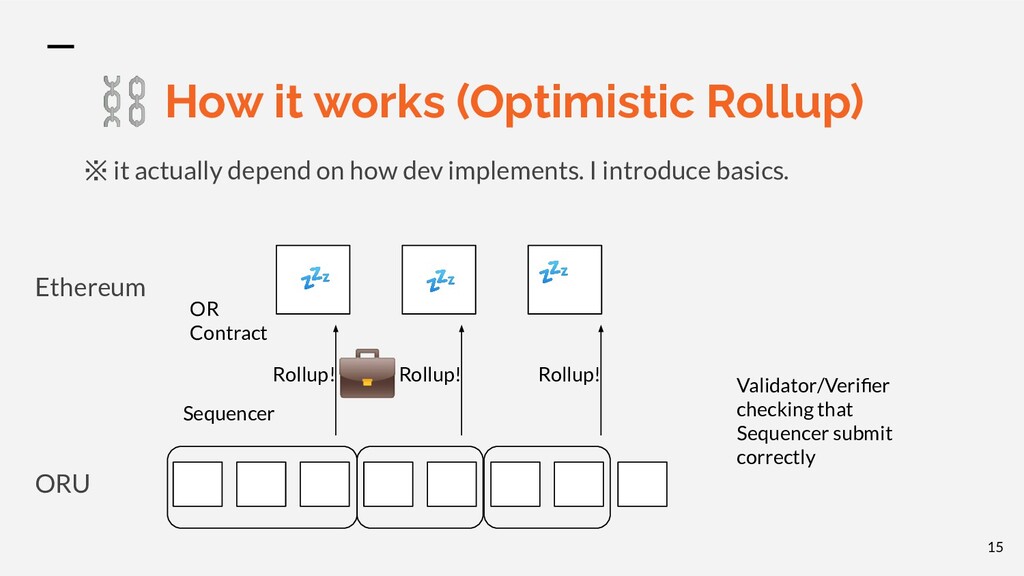 How it works (Optimistic Rollup)

※ it actually depend on how dev implements. I introduce basics.

Ethereum

OR Contract

Rollup!

Rollup!

Rollup!

Sequencer

Validator/Verifier checking that Sequencer submit correctly

ORU

15